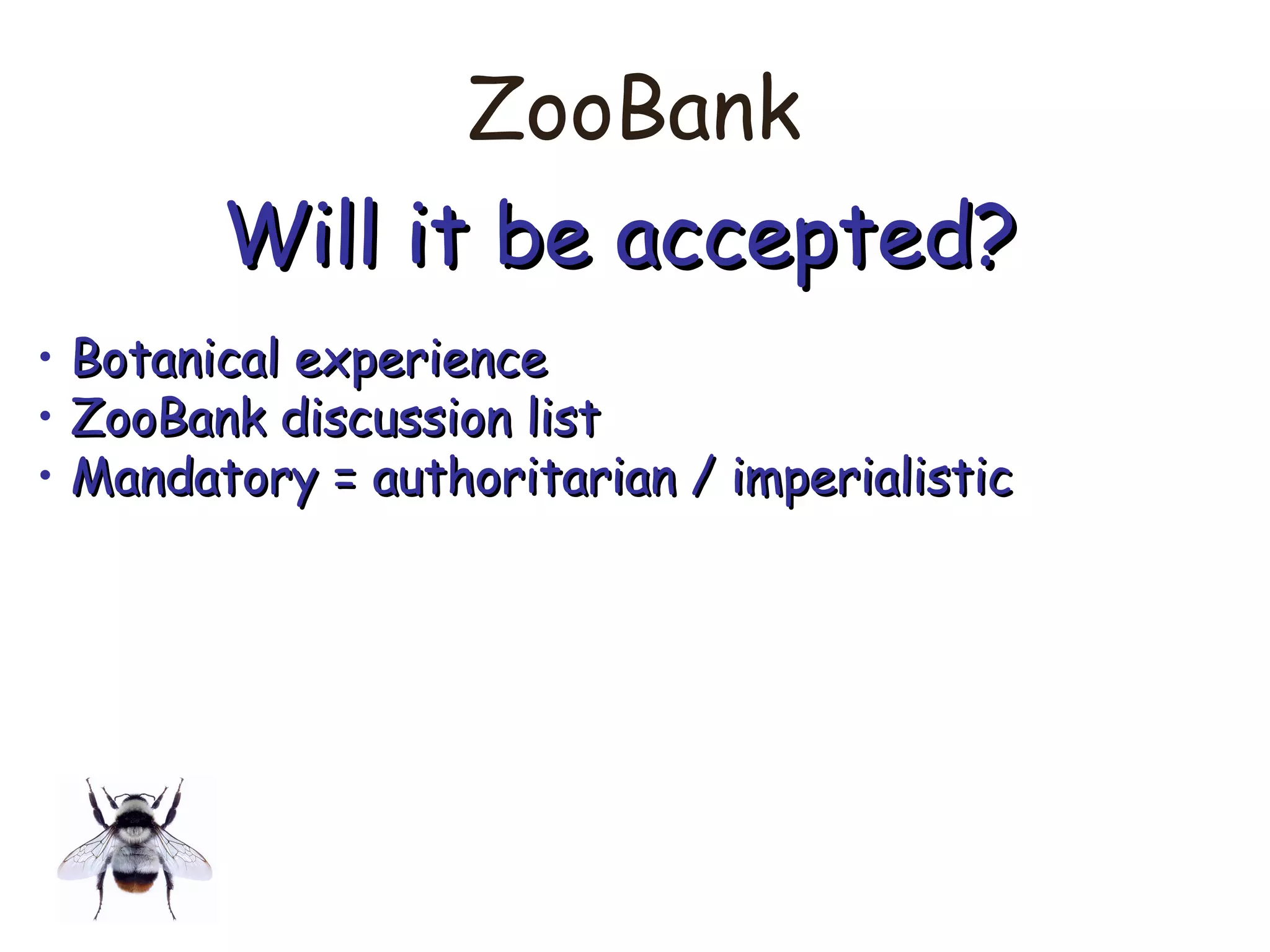 ZooBank

Will it be accepted?

• Botanical experience
• ZooBank discussion list
• Mandatory = authoritarian / imperialistic